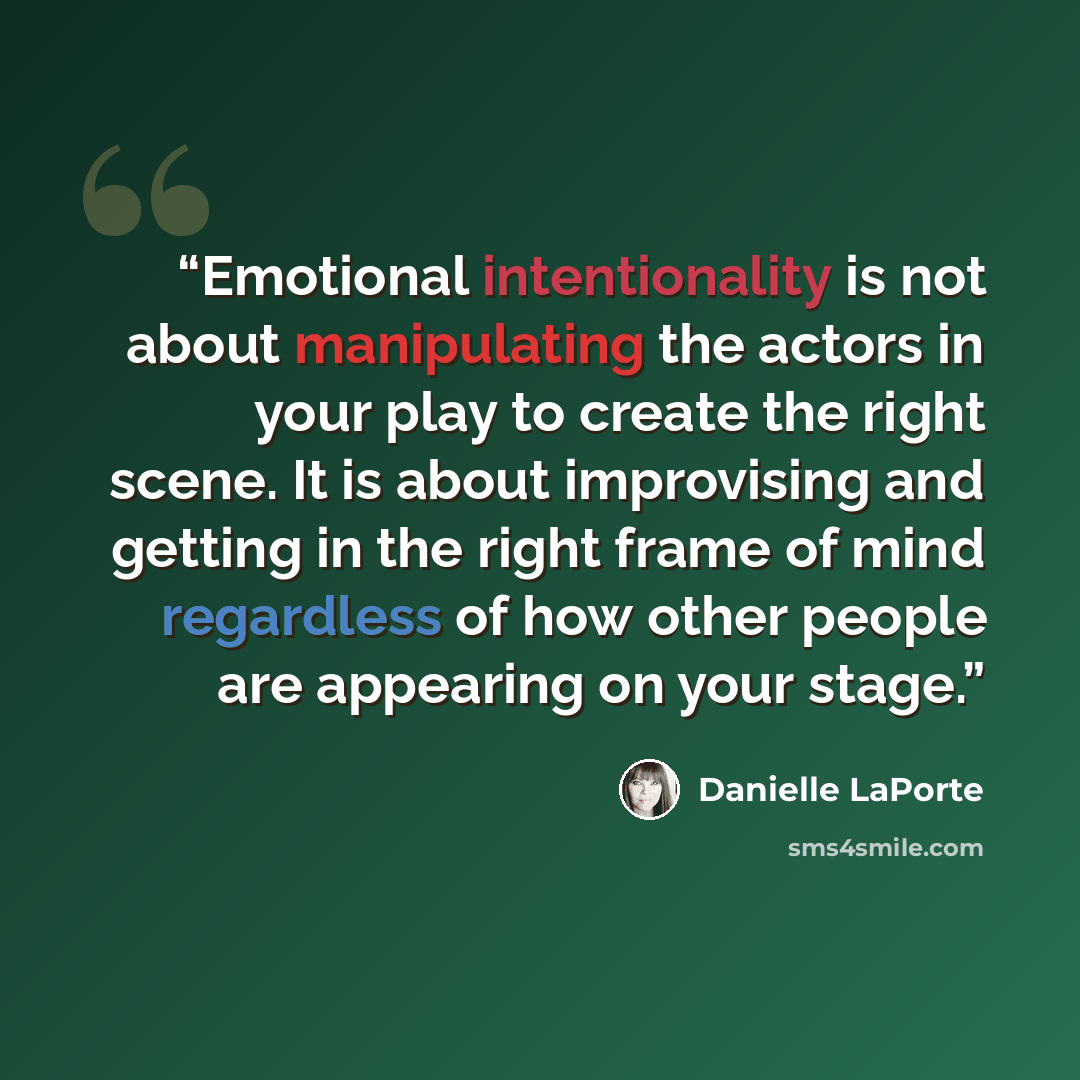 "Emotional intentionality is not about manipulating the actors in your play to create the right scene. It is about improvising and getting in the right frame of mind regardless of how other people are appearing on your stage."

Danielle LaPorte

sms4smile.com